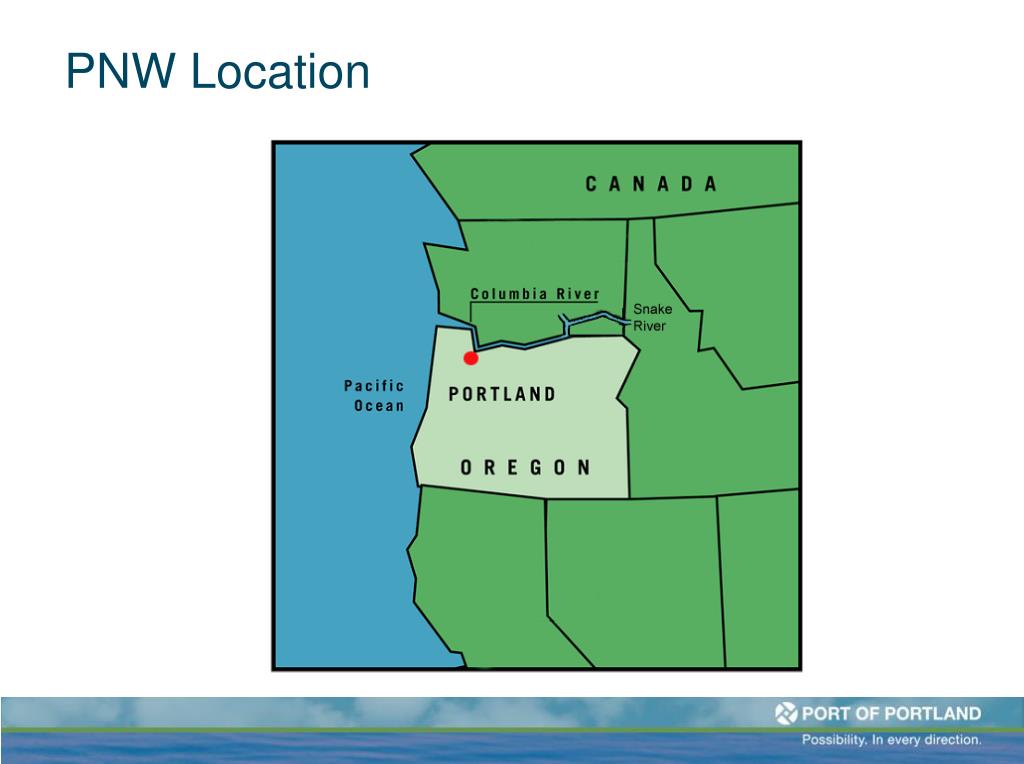 PNW Location

CANADA

Columbia River

Snake River

Pacific Ocean

PORTLAND

OREGON

PORT OF PORTLAND

Possibility. In every direction.